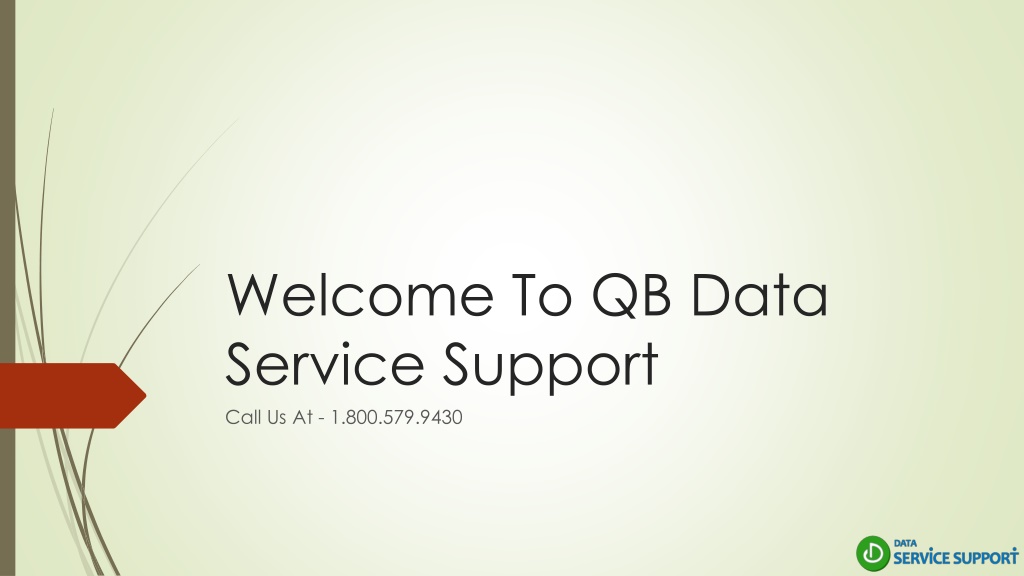 Welcome To QB Data Service Support

Call Us At - 1.800.579.9430

DATA
SERVICE SUPPORT